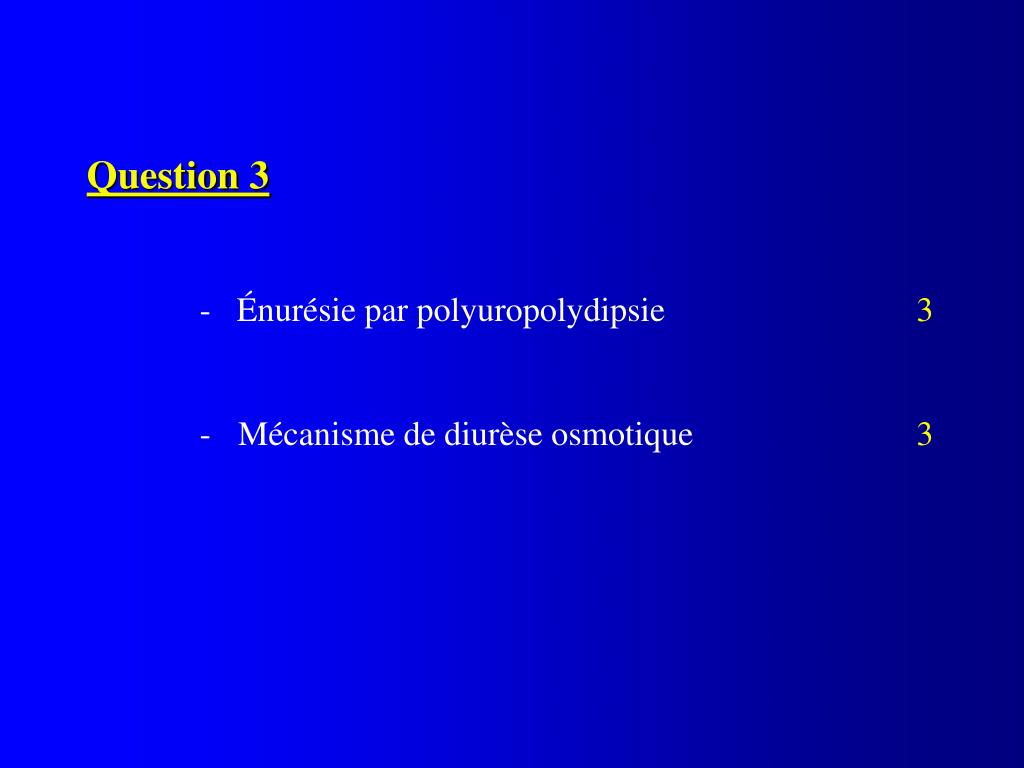 Question 3

- Énurésie par polyuropolydipsie 3

- Mécanisme de diurèse osmotique 3